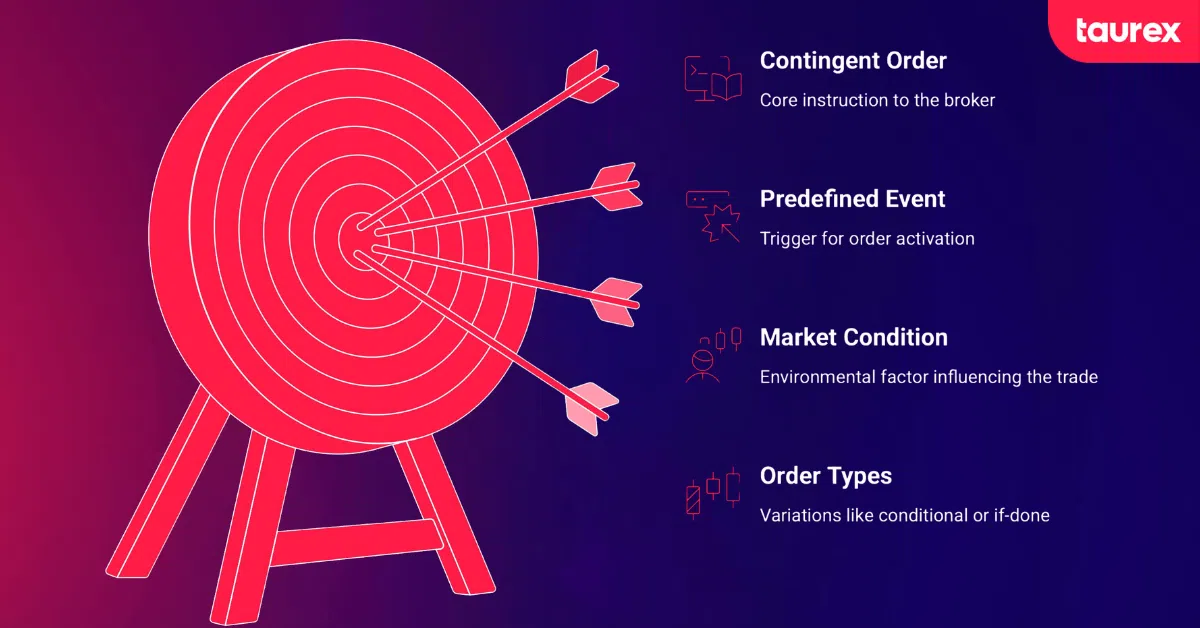 taurex

Contingent Order
Core instruction to the broker

Predefined Event
Trigger for order activation

Market Condition
Environmental factor influencing the trade

Order Types
Variations like conditional or if-done